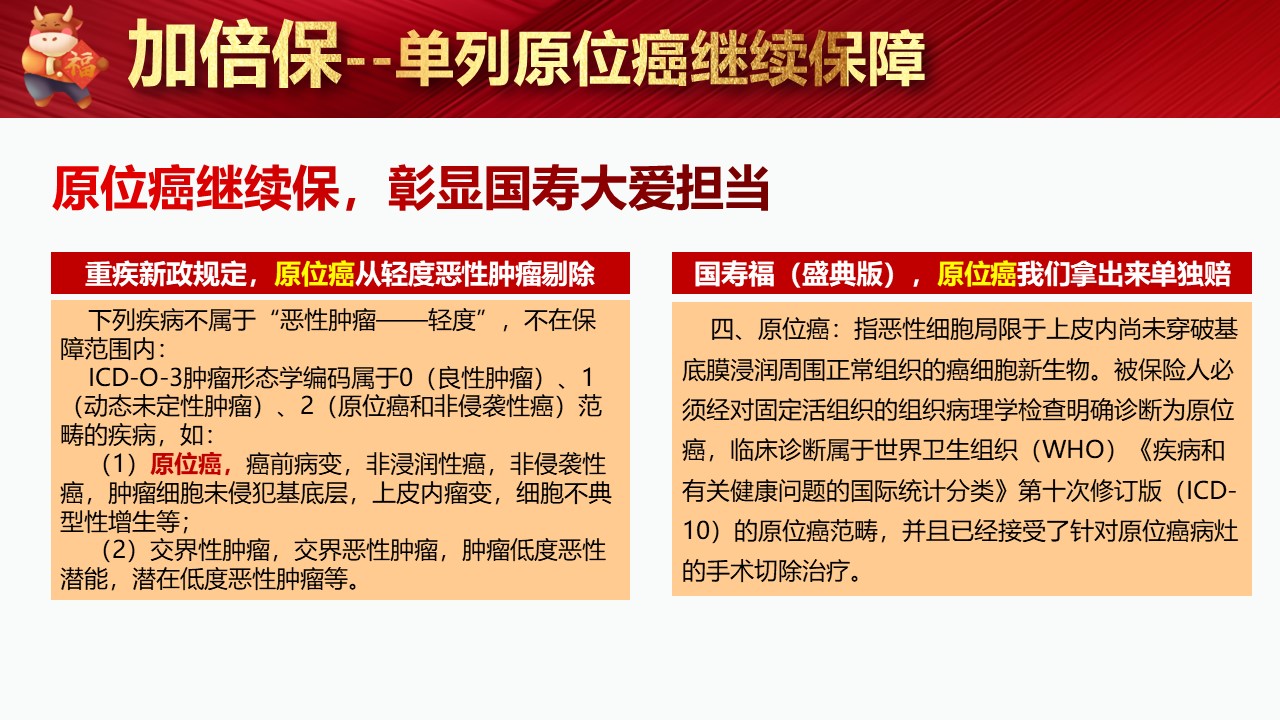 福

加倍保--单列原位癌继续保障

原位癌继续保，彰显国寿大爱担当

重疾新政规定，原位癌从轻度恶性肿瘤剔除

下列疾病不属于“恶性肿瘤——轻度”，不在保障范围内：

ICD-O-3肿瘤形态学编码属于0（良性肿瘤）、1（动态未定性肿瘤）、2（原位癌和非侵袭性癌）范畴的疾病，如：

（1）原位癌，癌前病变，非浸润性癌，非侵袭性癌，肿瘤细胞未侵犯基底层，上皮内瘤变，细胞不典型性增生等；

（2）交界性肿瘤，交界恶性肿瘤，肿瘤低度恶性潜能，潜在低度恶性肿瘤等。

国寿福（盛典版），原位癌我们拿出来单独赔

四、原位癌：指恶性细胞局限于上皮内尚未穿破基底膜浸润周围正常组织的癌细胞新生物。被保险人必须经对固定活组织的组织病理学检查明确诊断为原位癌，临床诊断属于世界卫生组织（WHO）《疾病和有关健康问题的国际统计分类》第十次修订版（ICD-10）的原位癌范畴，并且已经接受了针对原位癌病灶的手术切除治疗。